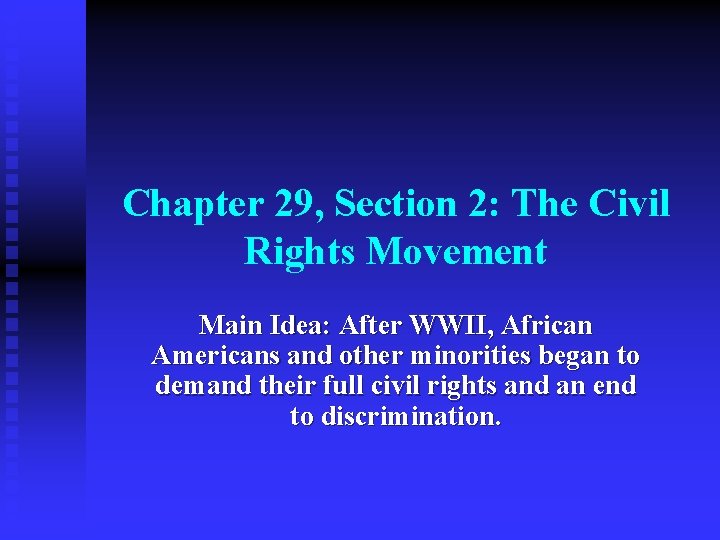 Chapter 29, Section 2: The Civil Rights Movement

Main Idea: After WWII, African Americans and other minorities began to demand their full civil rights and an end to discrimination.